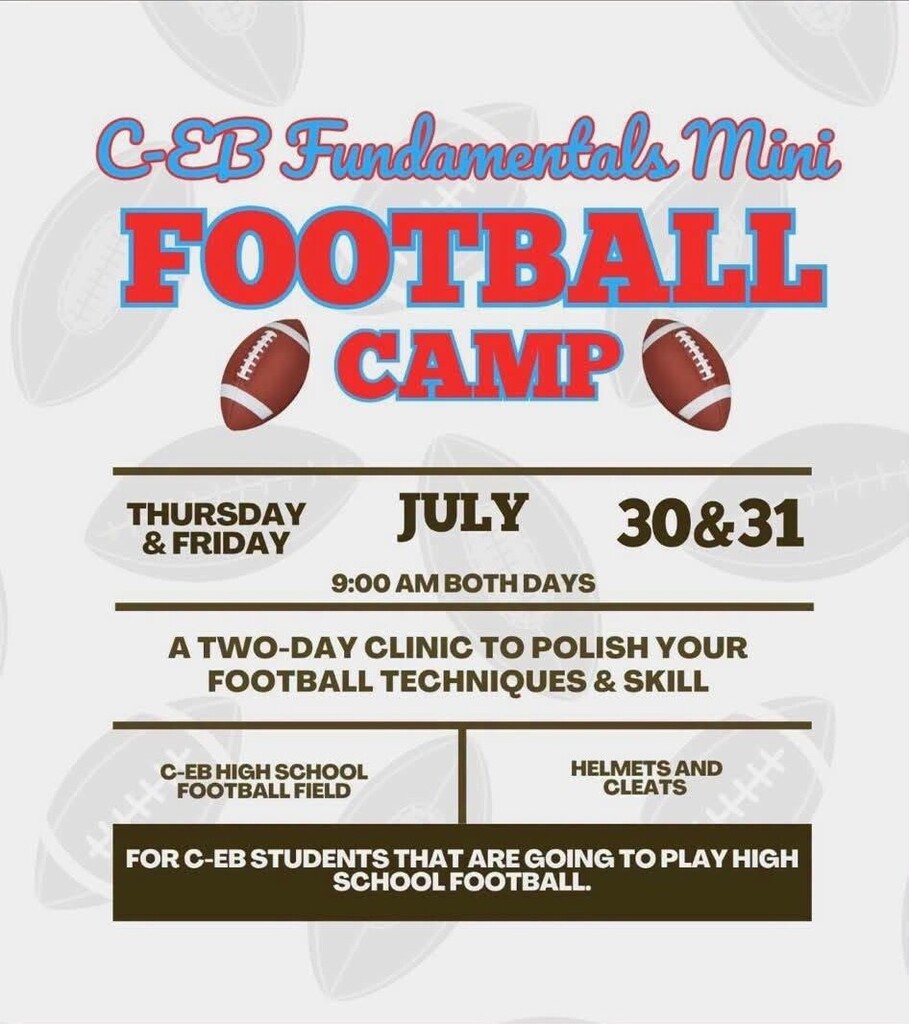 C-EB Fundamentals Mini
FOOTBALL
CAMP

THURSDAY & FRIDAY

JULY

30&31

9:00 AM BOTH DAYS

A TWO-DAY CLINIC TO POLISH YOUR FOOTBALL TECHNIQUES & SKILL

C-EB HIGH SCHOOL FOOTBALL FIELD

HELMETS AND CLEATS

FOR C-EB STUDENTS THAT ARE GOING TO PLAY HIGH SCHOOL FOOTBALL.